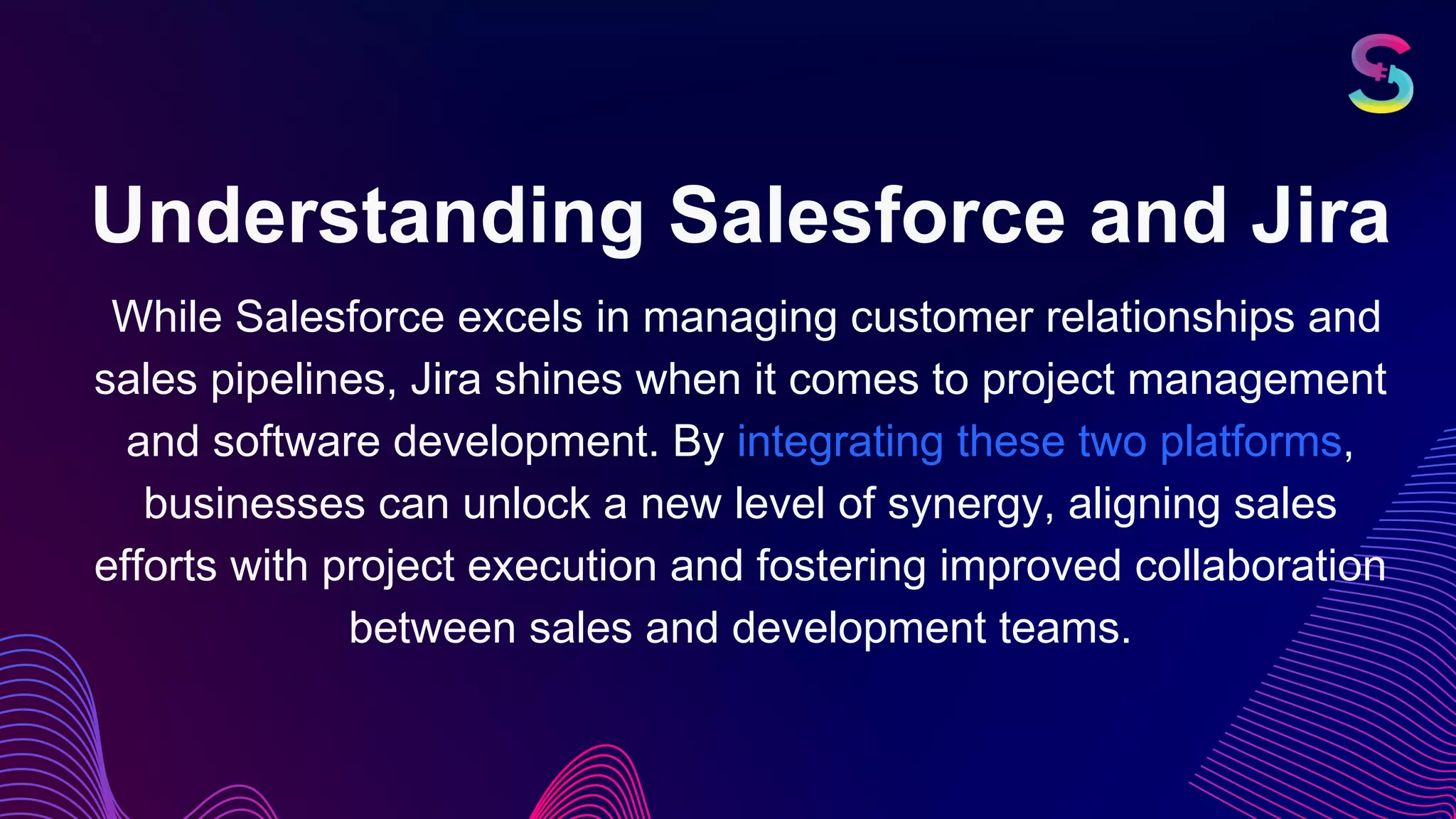 Understanding Salesforce and Jira

While Salesforce excels in managing customer relationships and sales pipelines, Jira shines when it comes to project management and software development. By integrating these two platforms, businesses can unlock a new level of synergy, aligning sales efforts with project execution and fostering improved collaboration between sales and development teams.